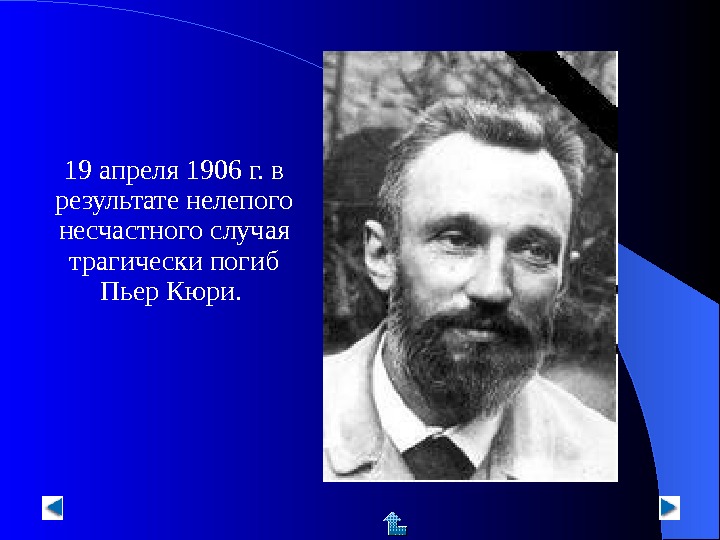 19 апреля 1906 г. в результате нелепого несчастного случая трагически погиб Пьер Кюри.